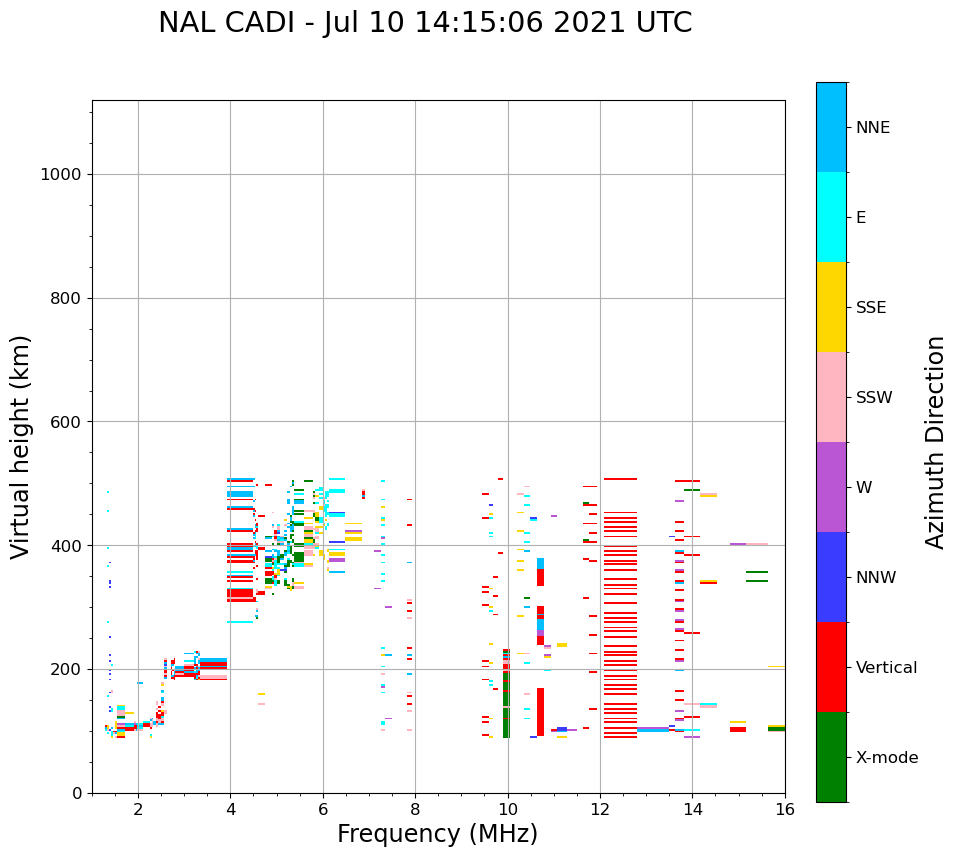 NAL CADI - Jul 10 14:15:06 2021 UTC

Virtual height (km)

1000
800
600
400
200
0

2
4
6
8
10
12
14
16

Frequency (MHz)

NNE
E
SSE
SSW
W
NNW
Vertical
X-mode

Azimuth Direction